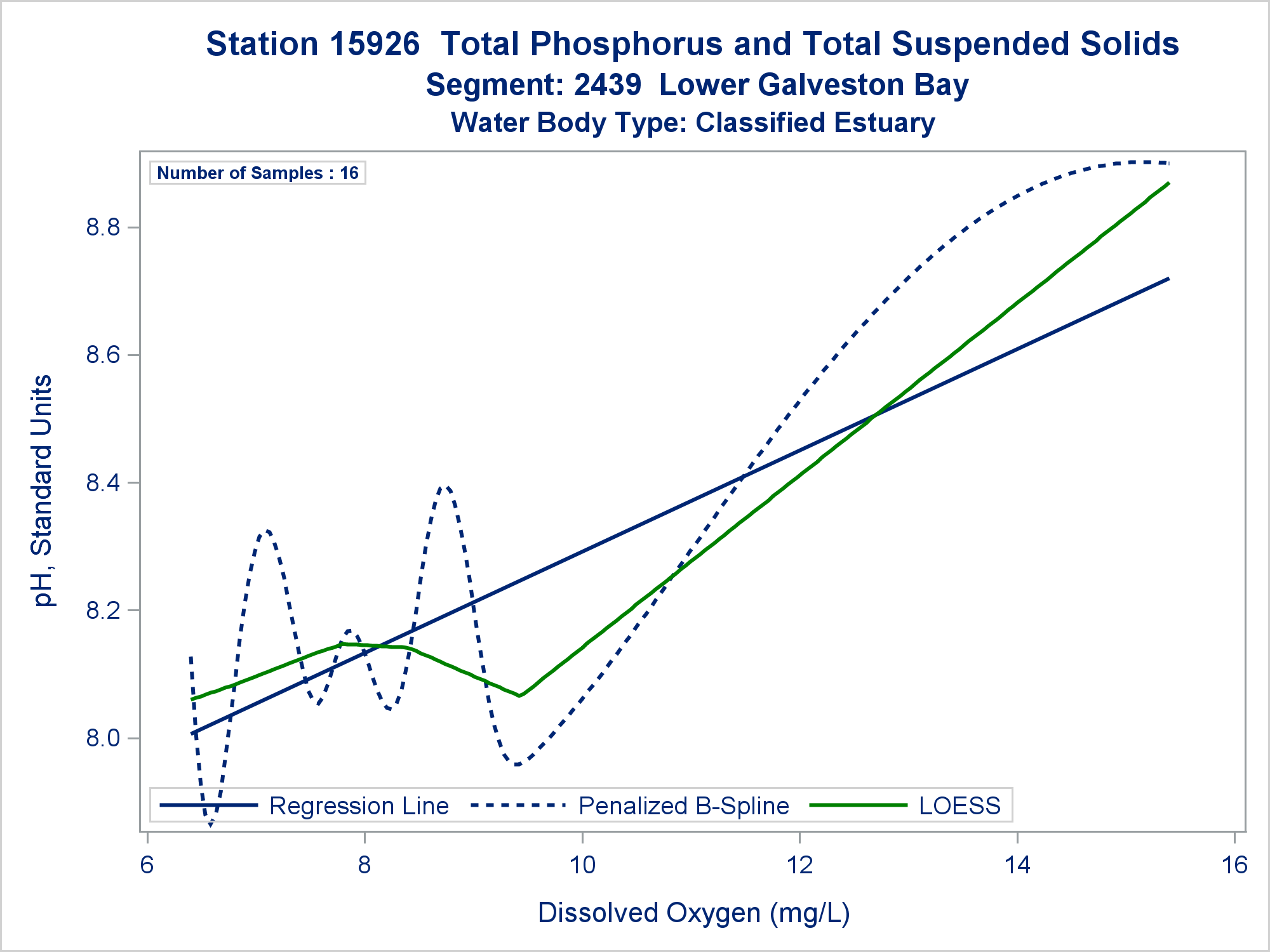 Station 15926 Total Phosphorus and Total Suspended Solids
Segment: 2439 Lower Galveston Bay
Water Body Type: Classified Estuary

Number of Samples : 16

pH, Standard Units

8.8
8.6
8.4
8.2
8.0

Regression Line
Penalized B-Spline
LOESS

6
8
10
12
14
16

Dissolved Oxygen (mg/L)